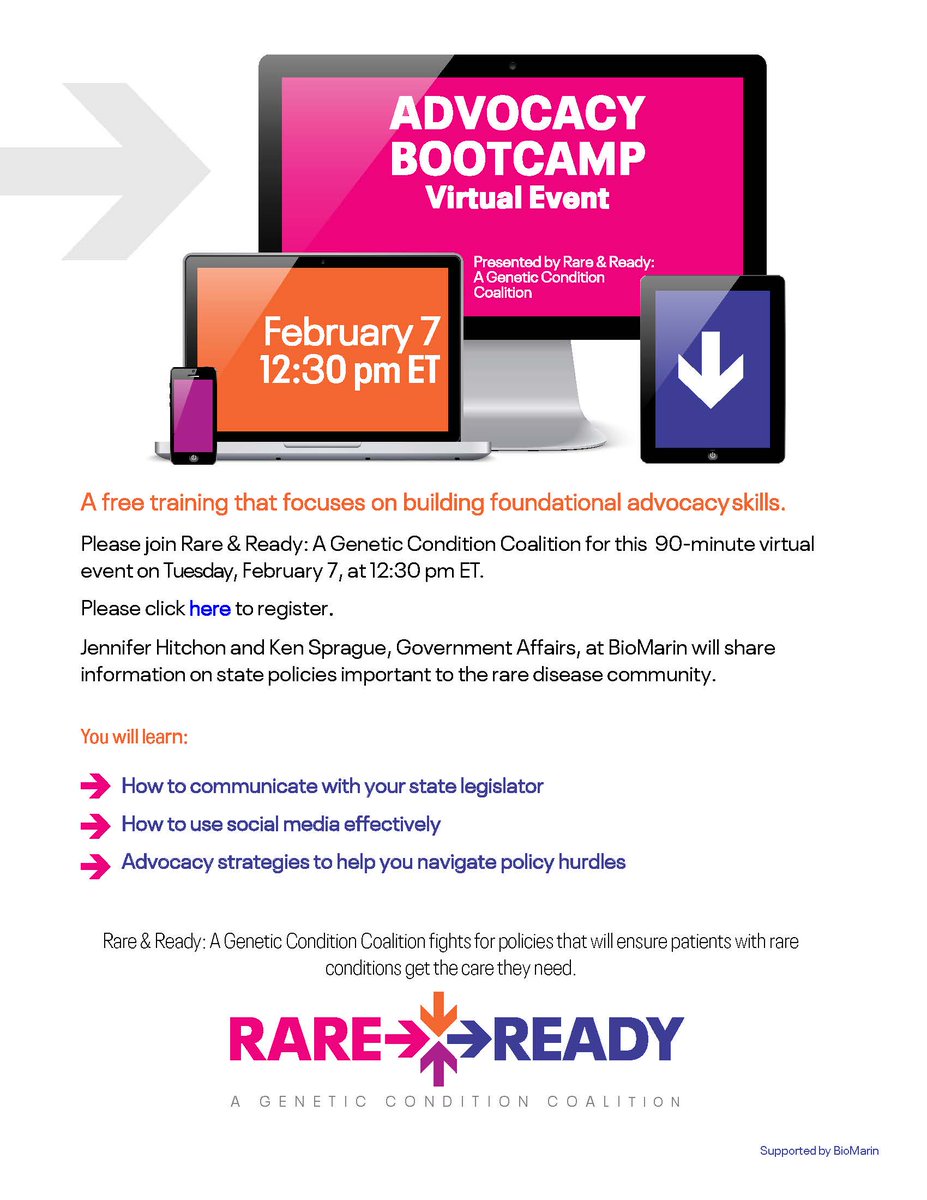 ADVOCACY BOOTCAMP
Virtual Event

Presented by Rare & Ready: A Genetic Condition Coalition

February 7
12:30 pm ET

A free training that focuses on building foundational advocacy skills.

Please join Rare & Ready: A Genetic Condition Coalition for this 90-minute virtual event on Tuesday, February 7, at 12:30 pm ET.

Please click here to register.

Jennifer Hitchon and Ken Sprague, Government Affairs, at BioMarin will share information on state policies important to the rare disease community.

You will learn:

How to communicate with your state legislator

How to use social media effectively

Advocacy strategies to help you navigate policy hurdles

Rare & Ready: A Genetic Condition Coalition fights for policies that will ensure patients with rare conditions get the care they need.

RARE READY
A GENETIC CONDITION COALITION

Supported by BioMarin